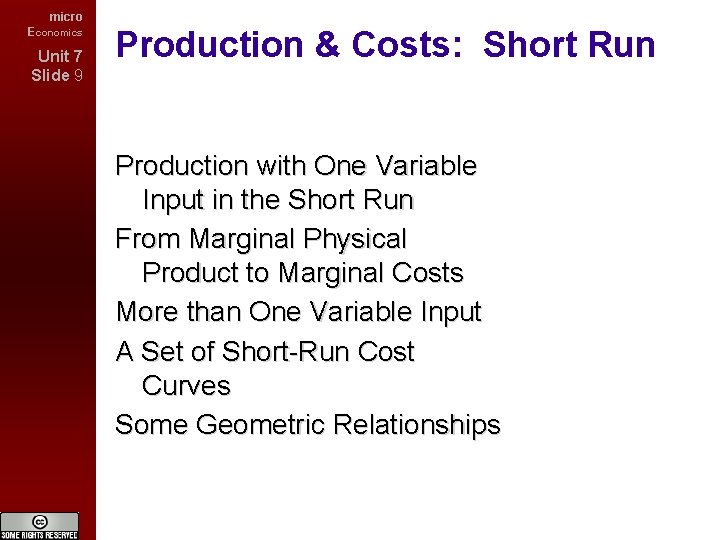 micro
Economics
Unit 7
Slide 9

Production & Costs: Short Run

Production with One Variable Input in the Short Run

From Marginal Physical Product to Marginal Costs

More than One Variable Input

A Set of Short-Run Cost Curves

Some Geometric Relationships

SOME RIGHTS RESERVED